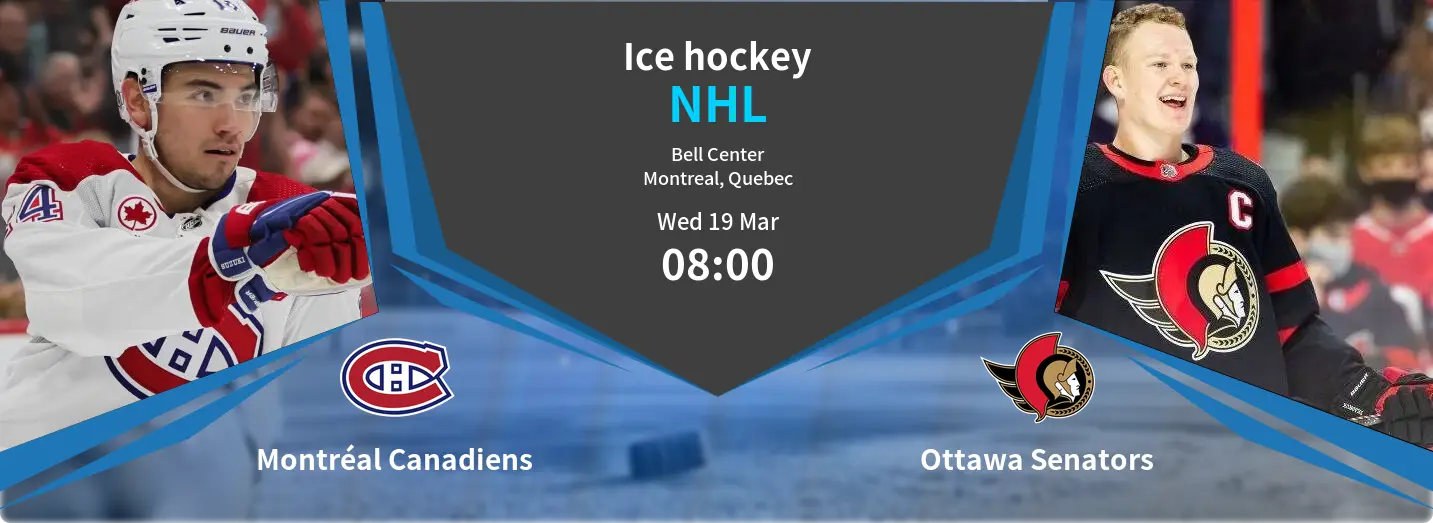 Ice hockey
NHL
Bell Center
Montreal, Quebec
Wed 19 Mar
08:00

Montréal Canadiens

Ottawa Senators